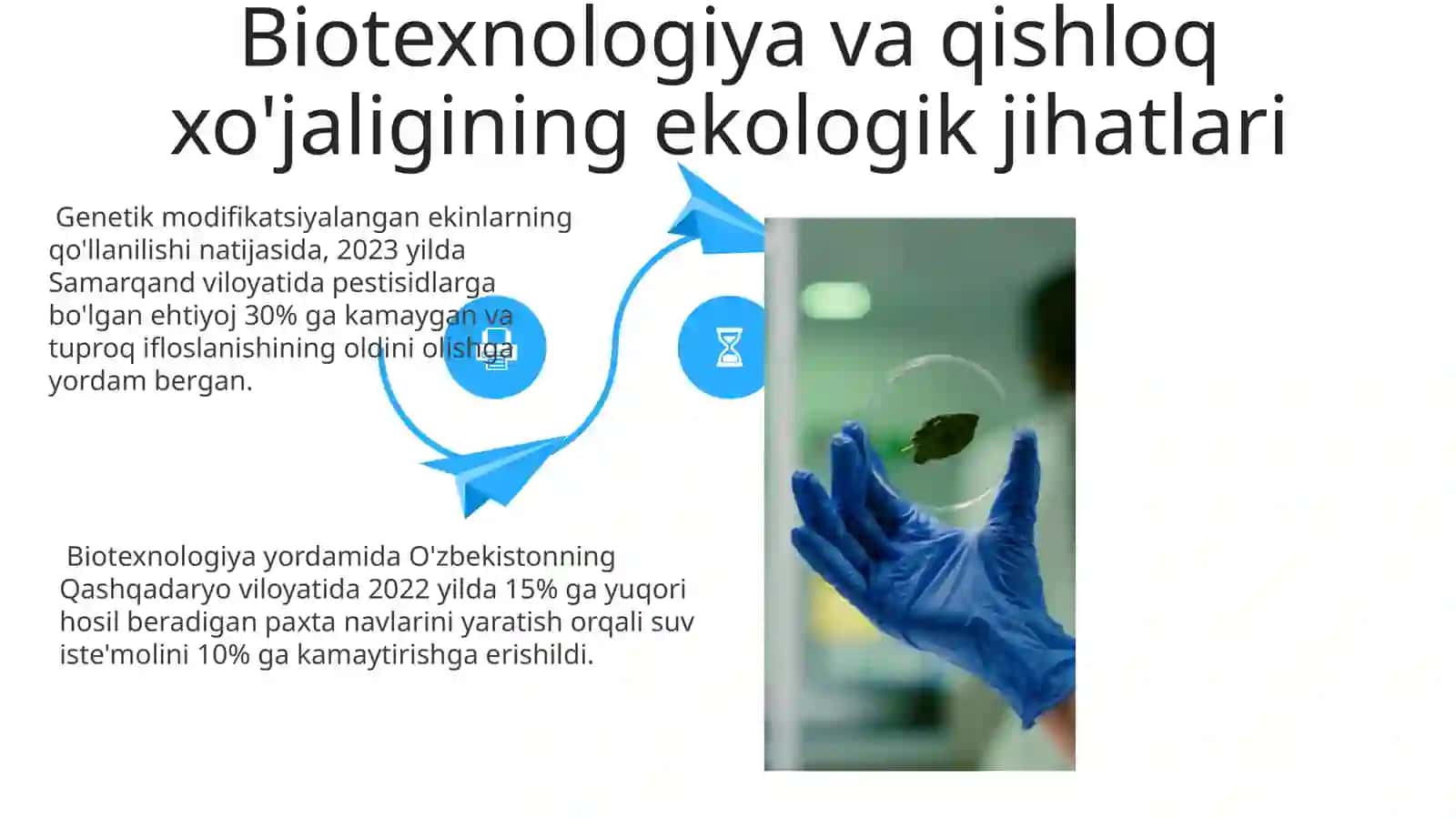 Biotexnologiya va qishloq xo'jaligining ekologik jihatlari

Genetik modifikatsiyalangan ekinlarning qo'llanilishi natijasida, 2023 yilda Samarqand viloyatida pestisidlarga bo'lgan ehtiyoj 30% ga kamaygan va tuproq ifloslanishining oldini olishga yordam bergan.

Biotexnologiya yordamida O'zbekistonning Qashqadaryo viloyatida 2022 yilda 15% ga yuqori hosil beradigan paxta navlarini yaratish orqali suv iste'molini 10% ga kamaytirishga erishildi.